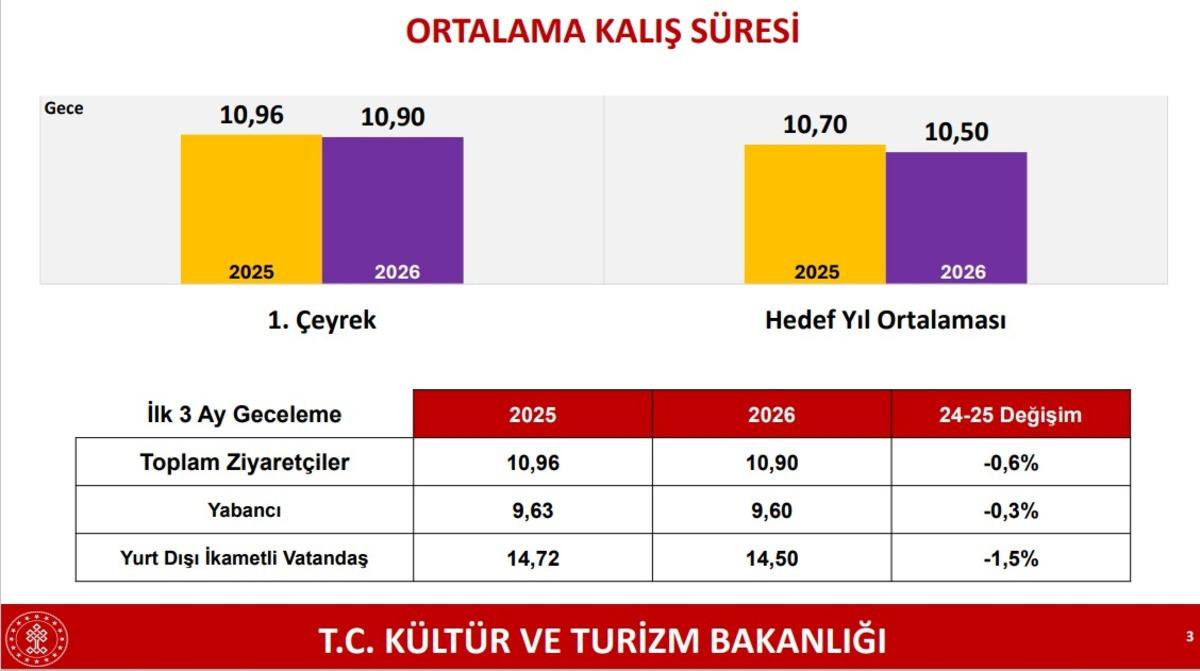 ORTALAMA KALIŞ SÜRESİ

Gece

10,96
10,90
2025
2026

1. Çeyrek

10,70
10,50
2025
2026

Hedef Yıl Ortalaması

| İlk 3 Ay Geceleme | 2025 | 2026 | 24-25 Değişim |
|---|---|---|---|
| Toplam Ziyaretçiler | 10,96 | 10,90 | -0,6% |
| Yabancı | 9,63 | 9,60 | -0,3% |
| Yurt Dışı İkametli Vatandaş | 14,72 | 14,50 | -1,5% |

T.C. KÜLTÜR VE TURİZM BAKANLIĞI

3